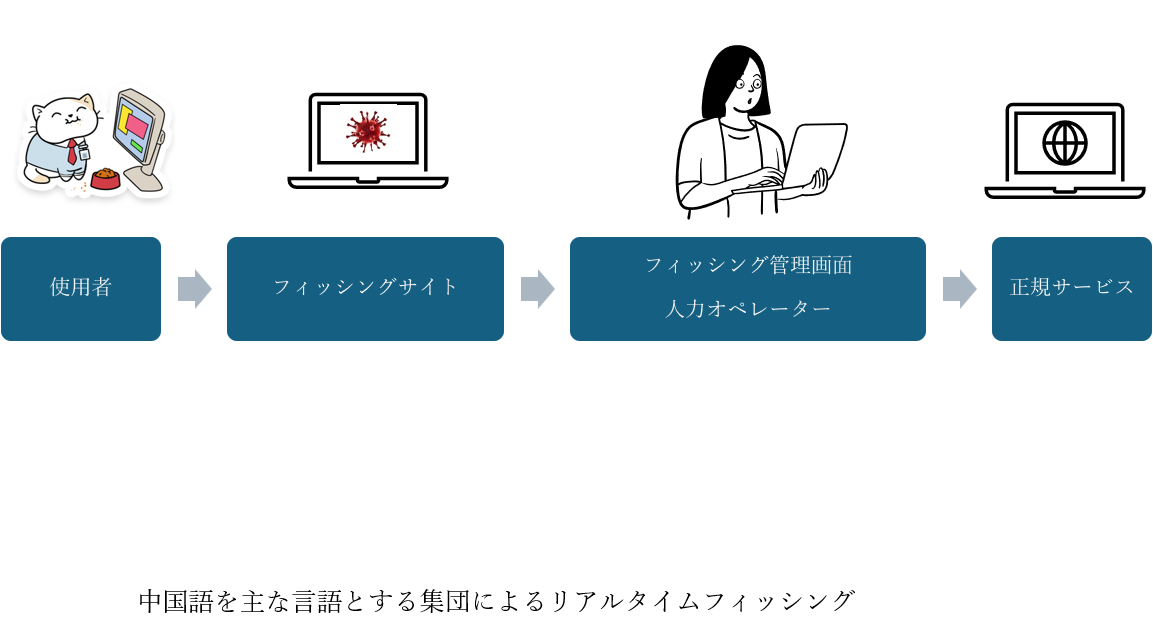 使用者

フィッシングサイト

フィッシング管理画面
人力オペレーター

正規サービス

中国語を主な言語とする集団によるリアルタイムフィッシング